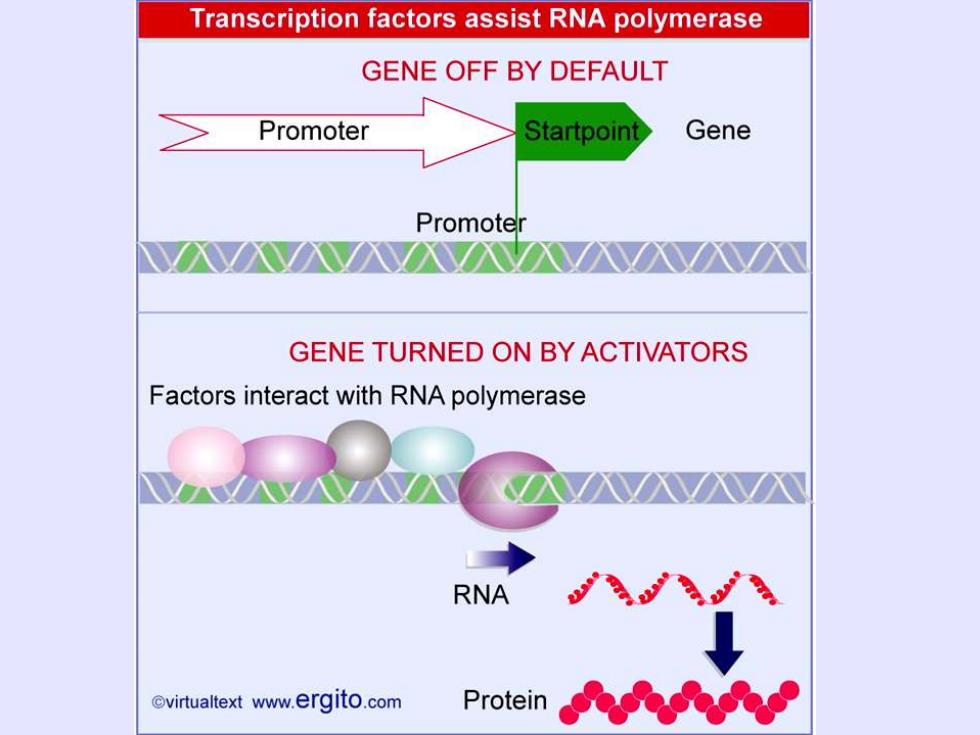 Transcription factors assist RNA polymerase

GENE OFF BY DEFAULT

Promoter

Startpoint

Gene

Promoter

GENE TURNED ON BY ACTIVATORS

Factors interact with RNA polymerase

RNA

Protein

©virtualtext www.ergito.com